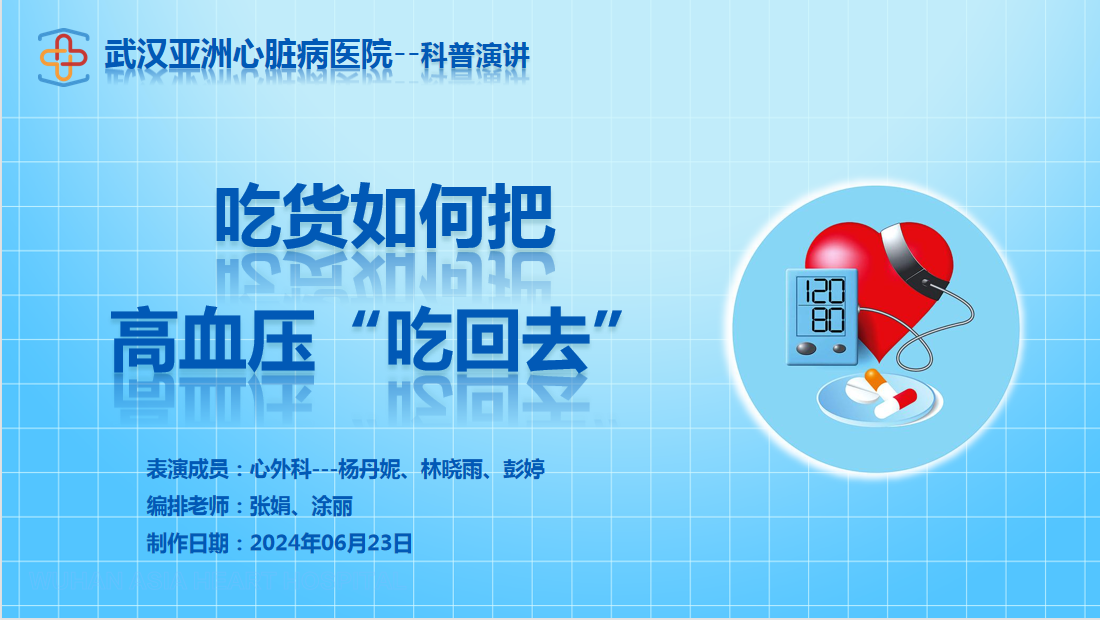 武汉亚洲心脏病医院--科普演讲

吃货如何把
高血压“吃回去”

120
80

表演成员：心外科---杨丹妮、林晓雨、彭婷
编排老师：张娟、涂丽
制作日期：2024年06月23日